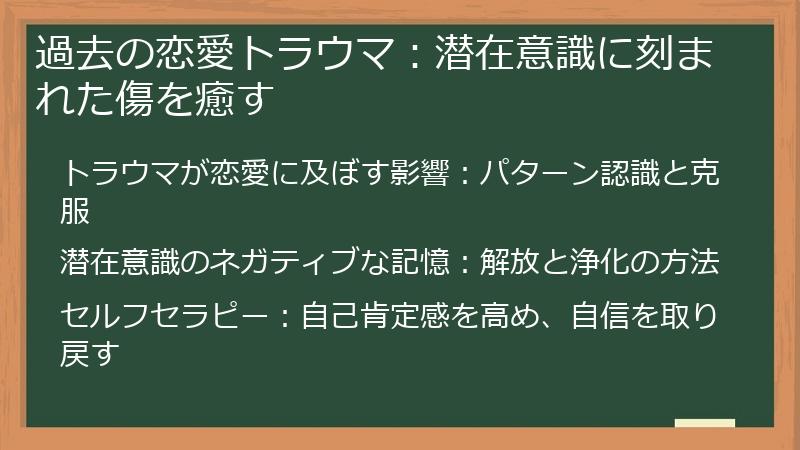 過去の恋愛トラウマ：潜在意識に刻まれた傷を癒す

トラウマが恋愛に及ぼす影響：パターン認識と克服

潜在意識のネガティブな記憶：解放と浄化の方法

セルフセラピー：自己肯定感を高め、自信を取り戻す